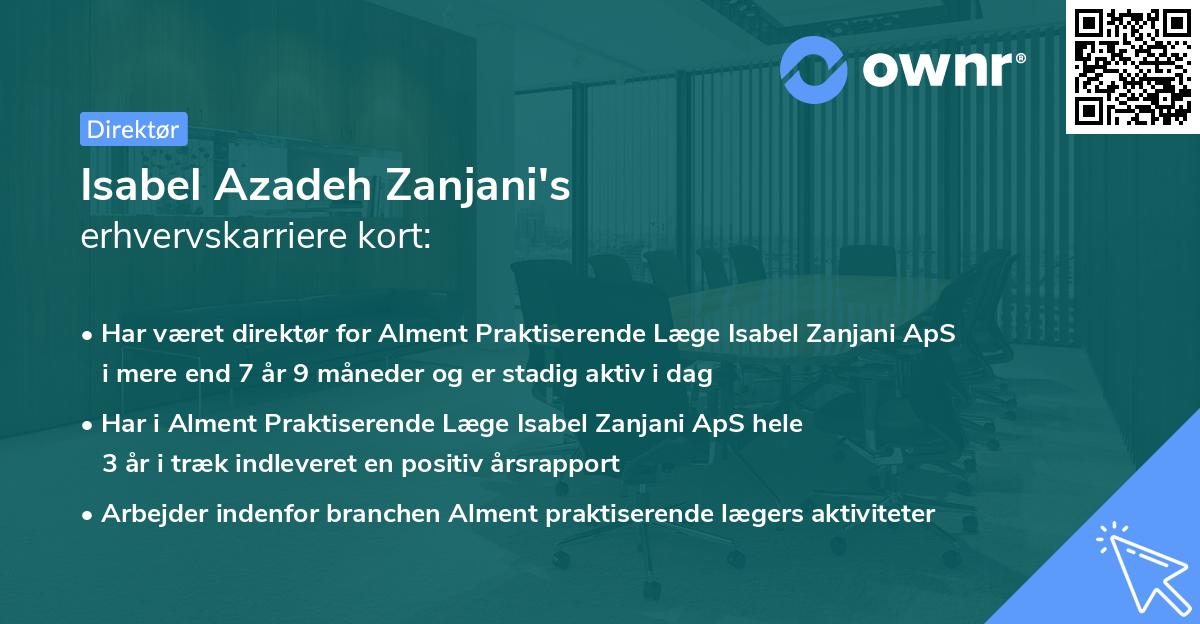 ownr®

Direktør

Isabel Azadeh Zanjani's erhvervskarriere kort:

• Har været direktør for Alment Praktiserende Læge Isabel Zanjani ApS i mere end 7 år 9 måneder og er stadig aktiv i dag

• Har i Alment Praktiserende Læge Isabel Zanjani ApS hele 3 år i træk indleveret en positiv årsrapport

• Arbejder indenfor branchen Alment praktiserende lægers aktiviteter